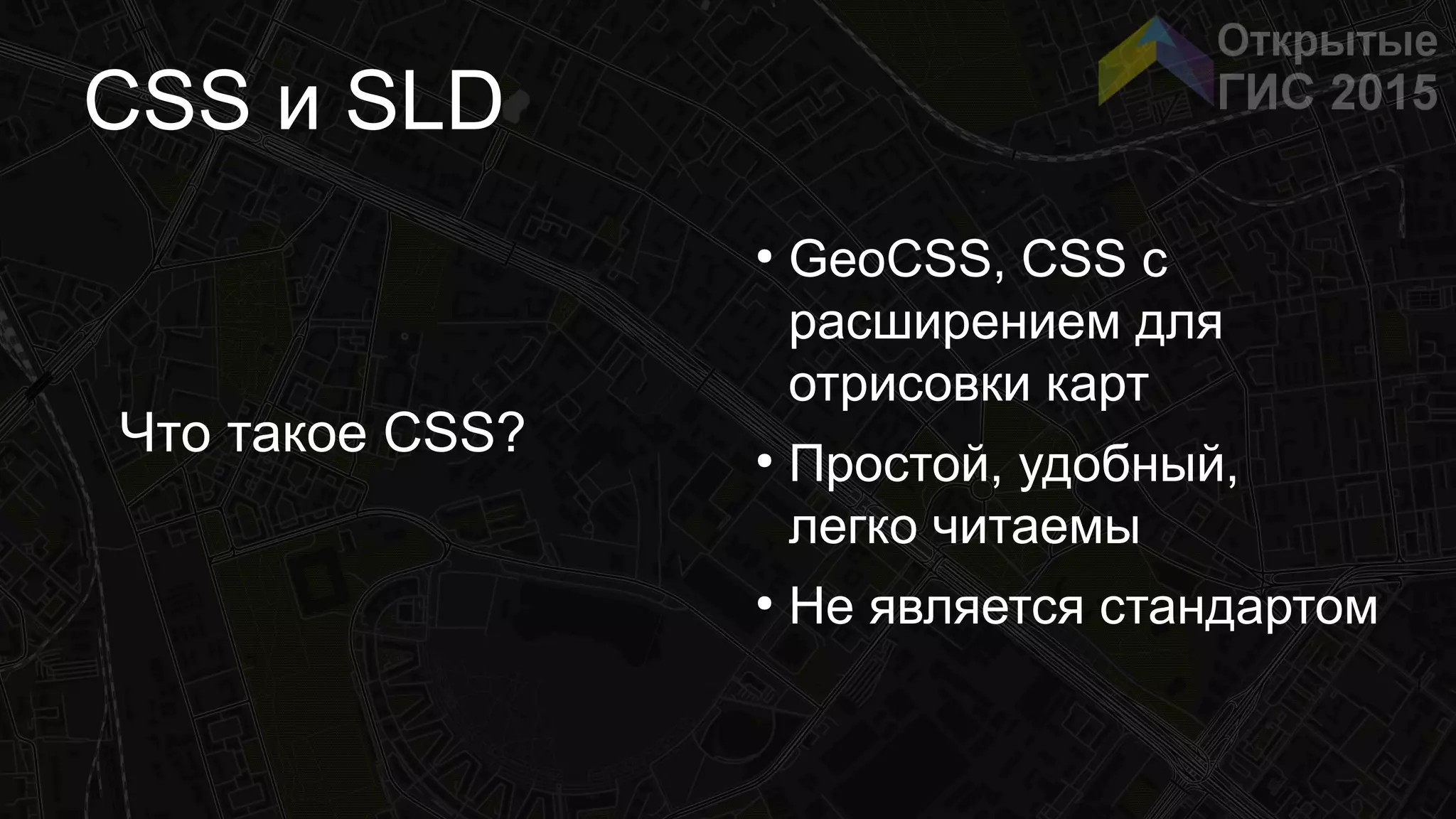 Открытые ГИС 2015

CSS и SLD

Что такое CSS?

• GeoCSS, CSS с расширением для отрисовки карт

• Простой, удобный, легко читаемы

• Не является стандартом